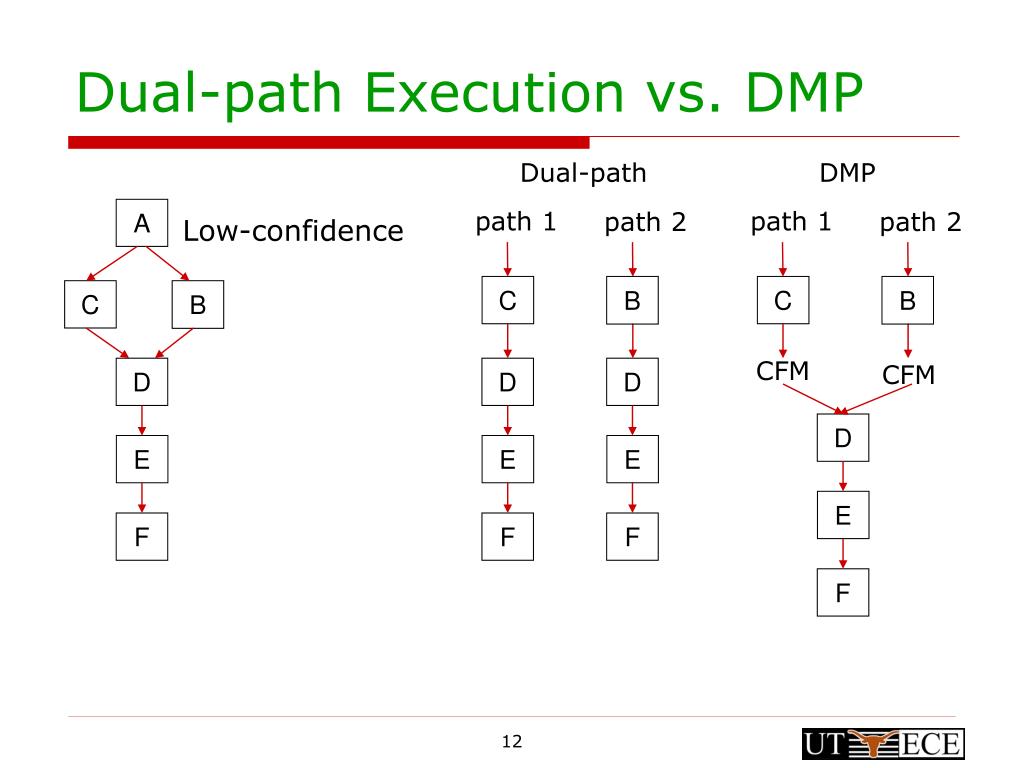 Dual-path Execution vs. DMP

A Low-confidence

C B

D

E

F

Dual-path

path 1 path 2

C B

D D

E E

F F

DMP

path 1 path 2

C B

CFM CFM

D

E

F

12

UT ECE